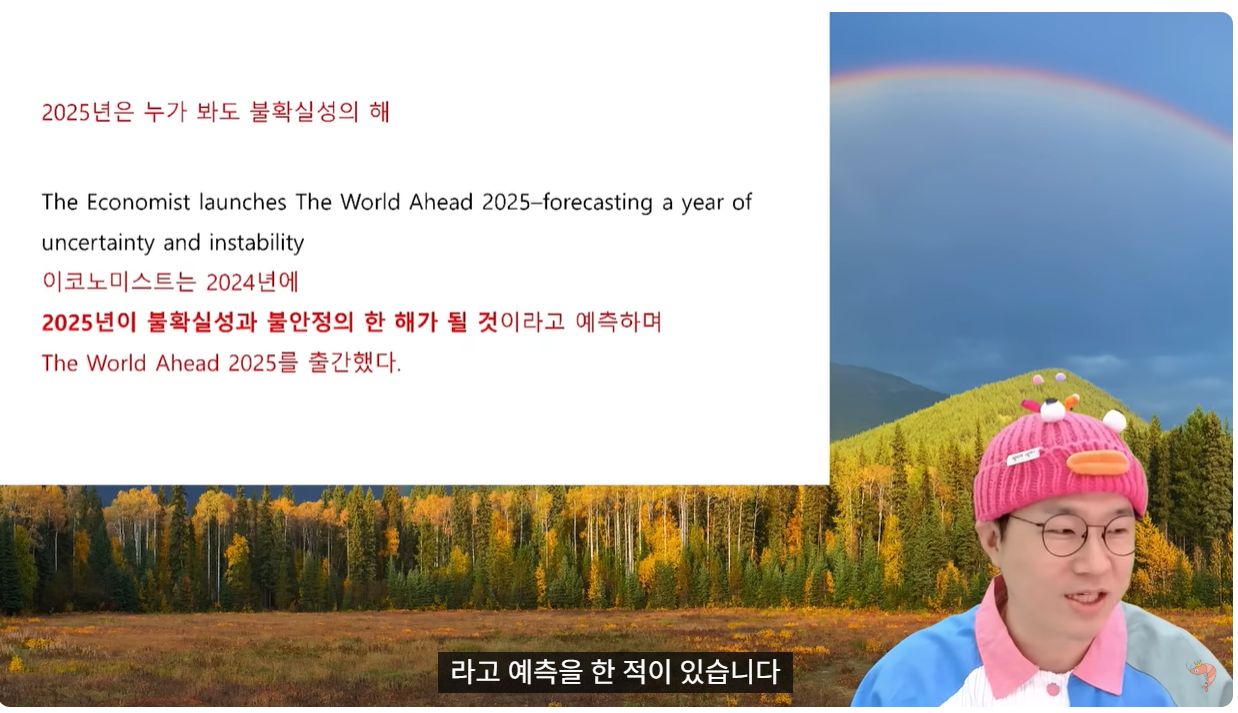 2025년은 누가 봐도 불확실성의 해

The Economist launches The World Ahead 2025–forecasting a year of uncertainty and instability
이코노미스트는 2024년에
2025년이 불확실성과 불안정의 한 해가 될 것이라고 예측하며
The World Ahead 2025를 출간했다.

라고 예측을 한 적이 있습니다